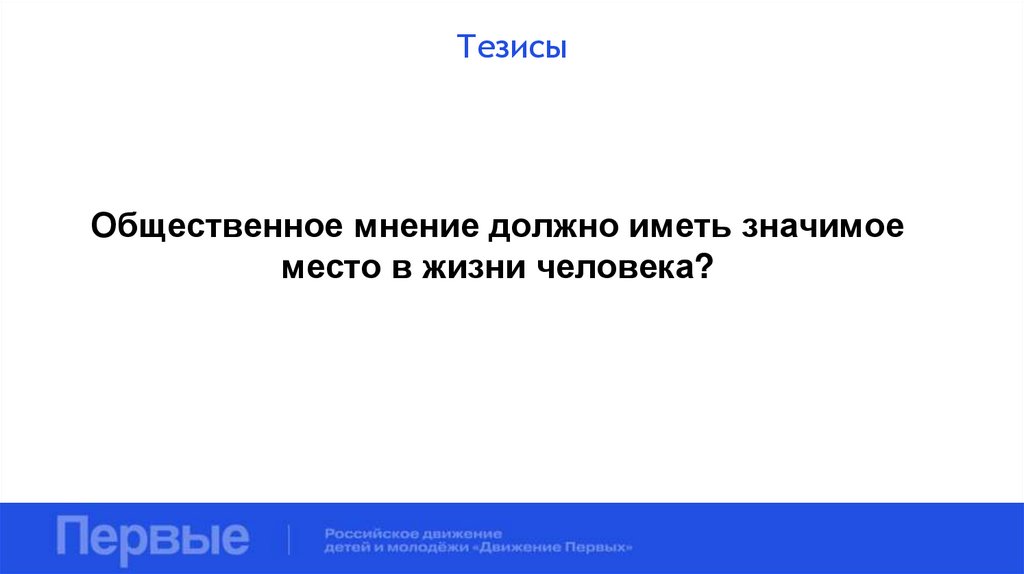 Тезисы

Общественное мнение должно иметь значимое место в жизни человека?

Первые

Российское движение детей и молодёжи «Движение Первых»